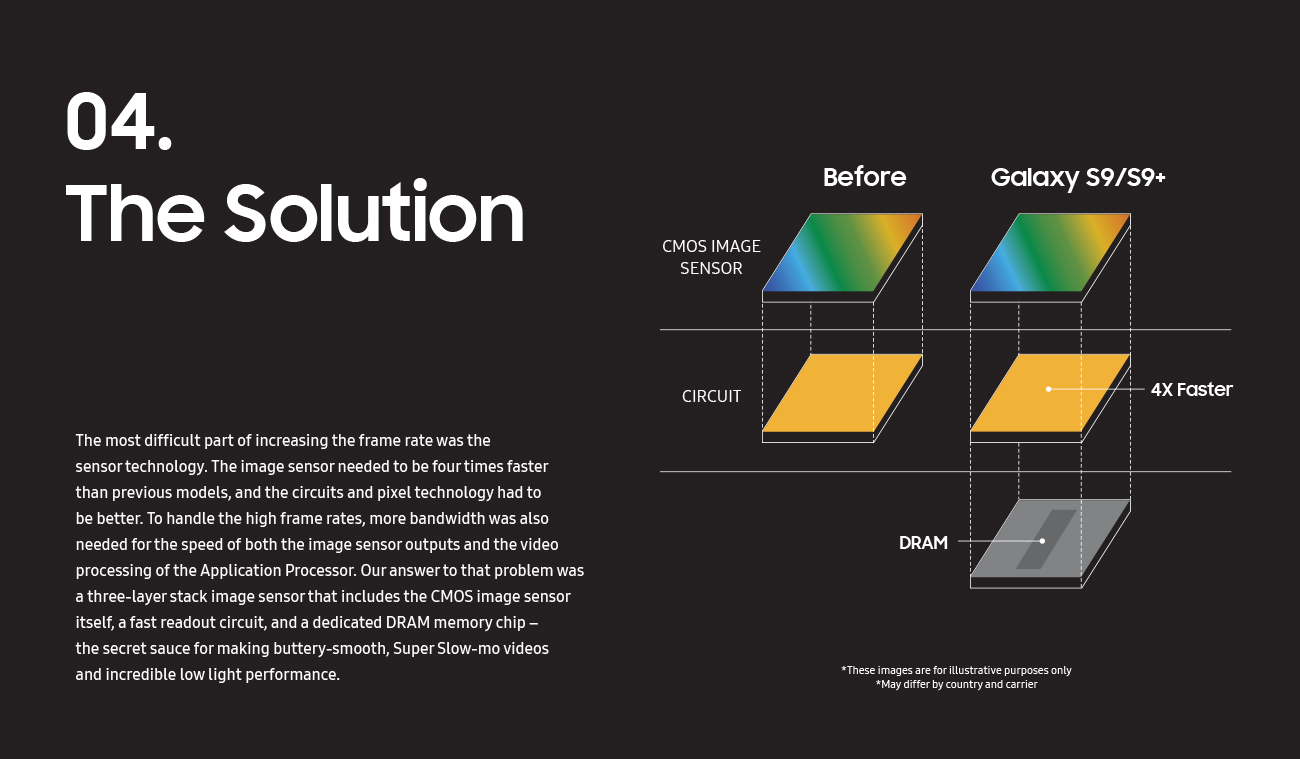 04.
The Solution

The most difficult part of increasing the frame rate was the sensor technology. The image sensor needed to be four times faster than previous models, and the circuits and pixel technology had to be better. To handle the high frame rates, more bandwidth was also needed for the speed of both the image sensor outputs and the video processing of the Application Processor. Our answer to that problem was a three-layer stack image sensor that includes the CMOS image sensor itself, a fast readout circuit, and a dedicated DRAM memory chip – the secret sauce for making buttery-smooth, Super Slow-mo videos and incredible low light performance.

Before

Galaxy S9/S9+

CMOS IMAGE SENSOR

CIRCUIT

4X Faster

DRAM

*These images are for illustrative purposes only
*May differ by country and carrier